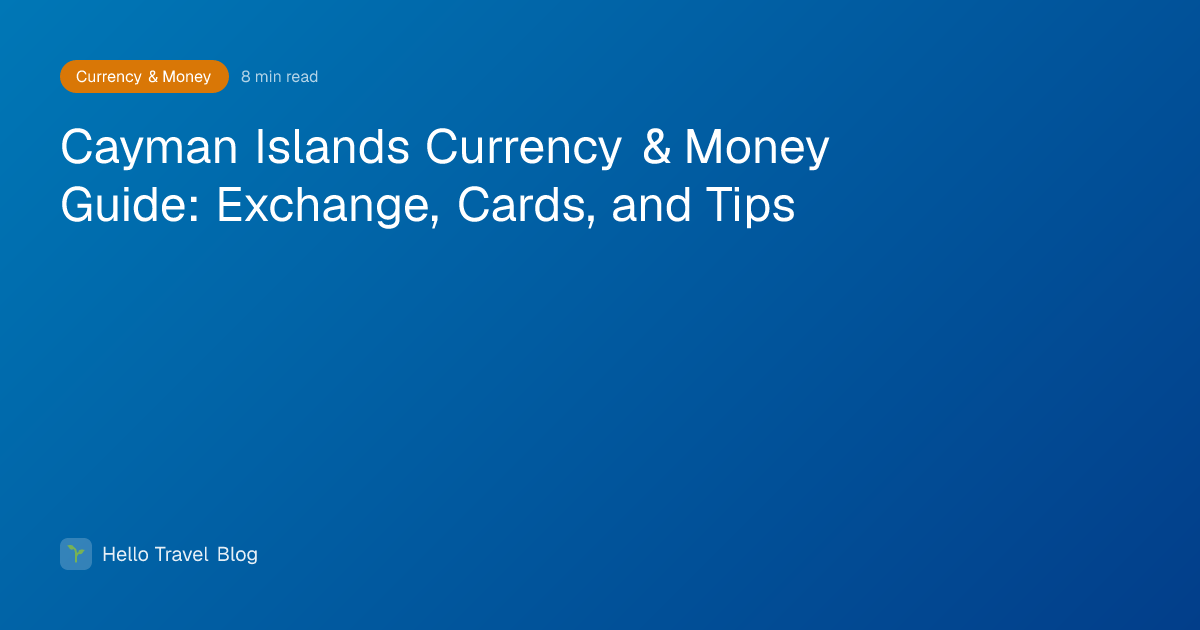 Currency & Money
8 min read

Cayman Islands Currency & Money Guide: Exchange, Cards, and Tips

Hello Travel Blog